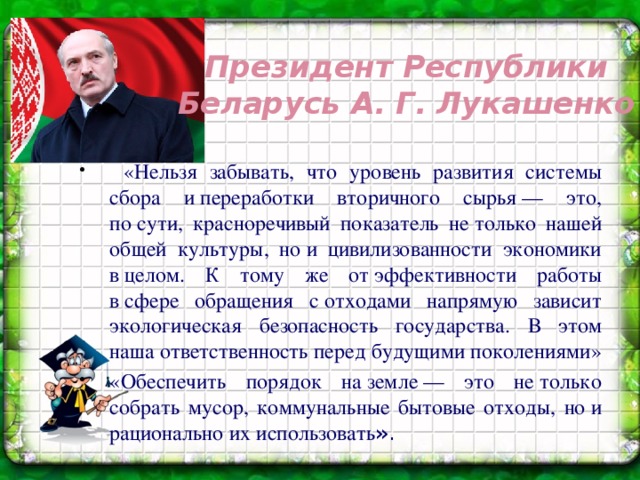 Президент Республики Беларусь А. Г. Лукашенко

• «Нельзя забывать, что уровень развития системы сбора и переработки вторичного сырья — это, по сути, красноречивый показатель не только нашей общей культуры, но и цивилизованности экономики в целом. К тому же от эффективности работы в сфере обращения с отходами напрямую зависит экологическая безопасность государства. В этом наша ответственность перед будущими поколениями»

• «Обеспечить порядок на земле — это не только собрать мусор, коммунальные бытовые отходы, но и рационально их использовать».